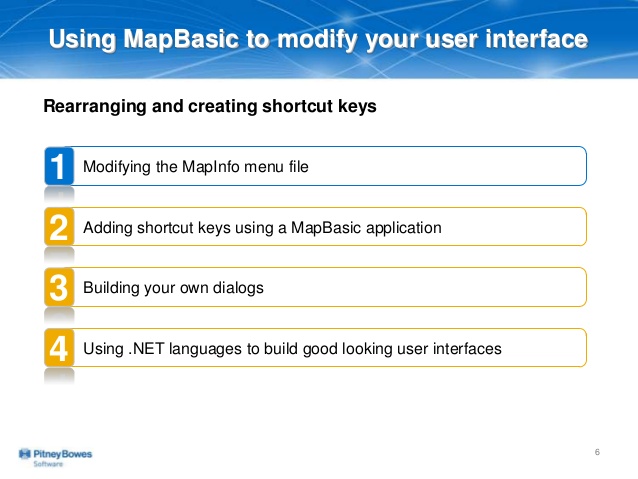 Using MapBasic to modify your user interface

Rearranging and creating shortcut keys

1 Modifying the MapInfo menu file

2 Adding shortcut keys using a MapBasic application

3 Building your own dialogs

4 Using .NET languages to build good looking user interfaces

Pitney Bowes Software

6